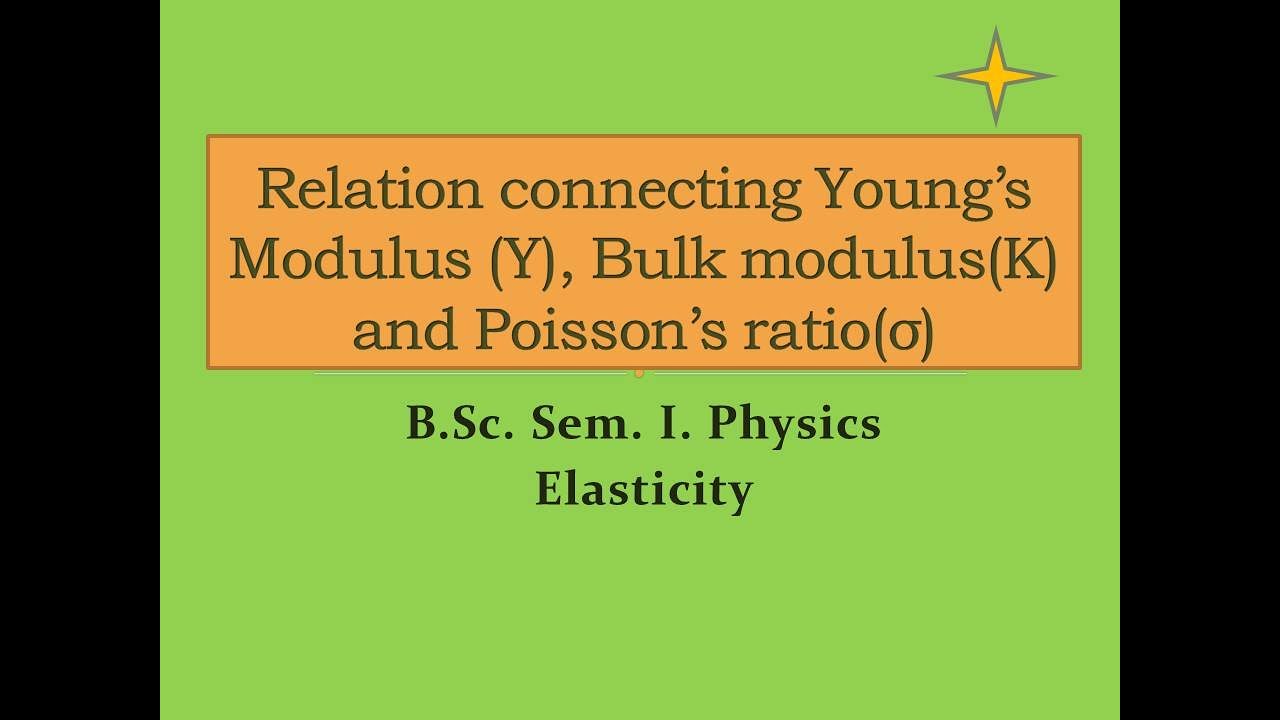 Relation connecting Young's Modulus (Y), Bulk modulus(K) and Poisson's ratio(σ)

B.Sc. Sem. I. Physics
Elasticity